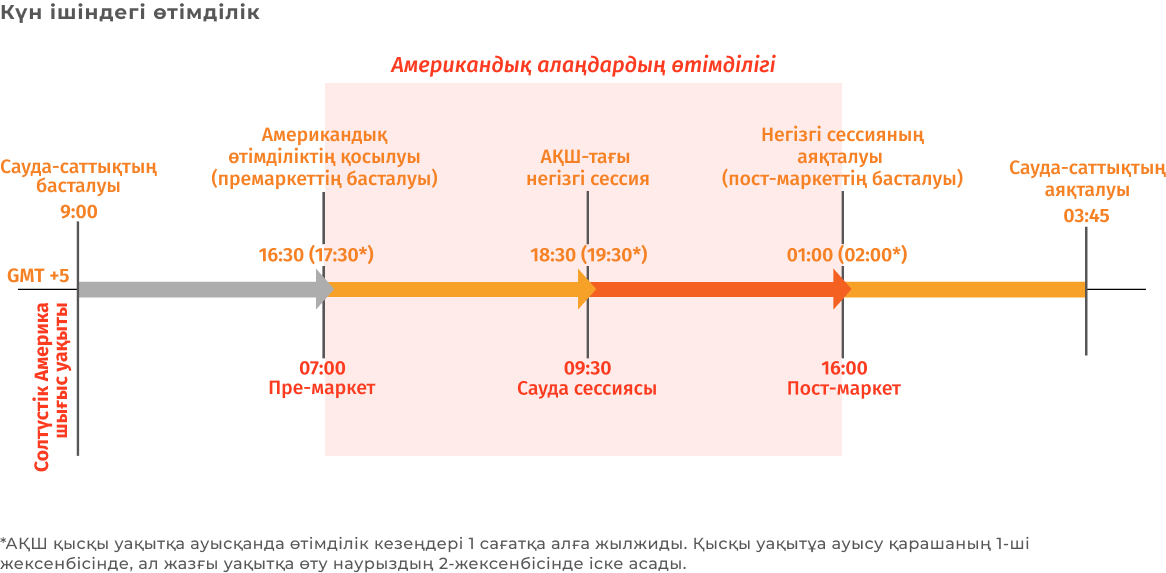 Күн ішіндегі өтімділік

Американдық алаңдардың өтімділігі

Сауда-саттықтың басталуы
9:00

Американдық өтімділіктің қосылуы (премаркеттің басталуы)
16:30 (17:30*)

АҚШ-тағы негізгі сессия
18:30 (19:30*)

Негізгі сессияның аяқталуы (пост-маркеттің басталуы)
01:00 (02:00*)

Сауда-саттықтың аяқталуы
03:45

GMT +5

Солтүстік Америка шығыс уақыты

07:00
Пре-маркет

09:30
Сауда сессиясы

16:00
Пост-маркет

*АҚШ қысқы уақытқа ауысқанда өтімділік кезеңдері 1 сағатқа алға жылжиды. Қысқы уақытұа ауысу қарашаның 1-ші жексенбісінде, ал жазғы уақытқа өту наурыздың 2-жексенбісінде іске асады.